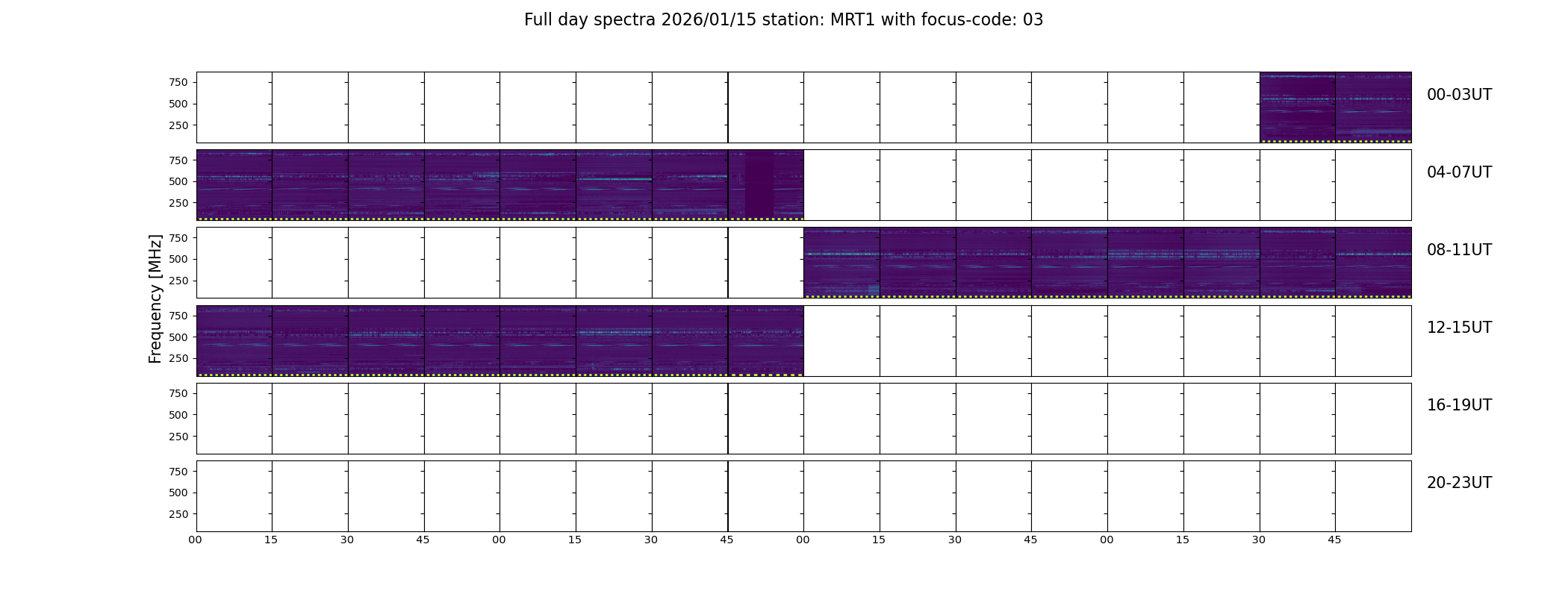 Full day spectra 2026/01/15 station: MRT1 with focus-code: 03

Frequency [MHz]

750
500
250
00-03UT

750
500
250
04-07UT

750
500
250
08-11UT

750
500
250
12-15UT

750
500
250
16-19UT

750
500
250
20-23UT

00 15 30 45 00 15 30 45 00 15 30 45 00 15 30 45